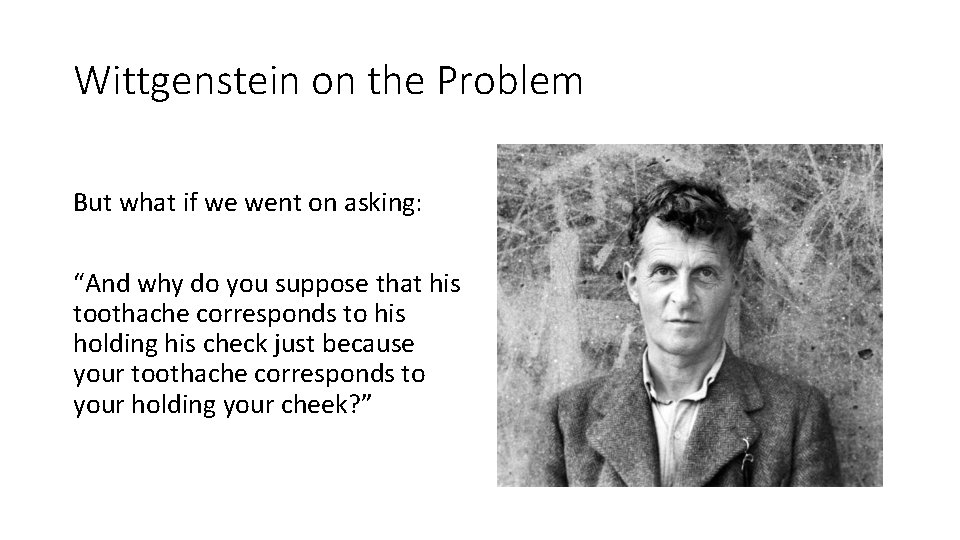 Wittgenstein on the Problem

But what if we went on asking:

“And why do you suppose that his toothache corresponds to his holding his check just because your toothache corresponds to your holding your cheek?”